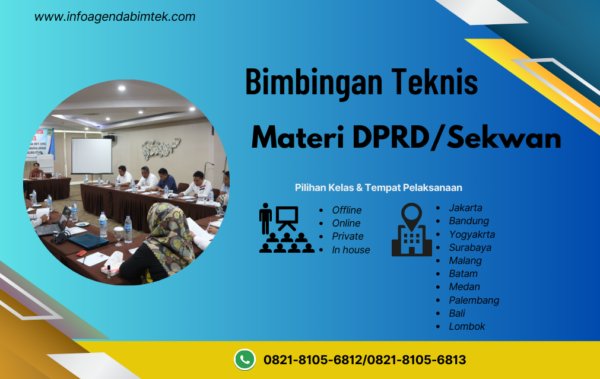 www.infoagendabimtek.com

Bimbingan Teknis

Materi DPRD/Sekwan

Pilihan Kelas & Tempat Pelaksanaan

- Offline
- Online
- Private
- In house

- Jakarta
- Bandung
- Yogyakrta
- Surabaya
- Malang
- Batam
- Medan
- Palembang
- Bali
- Lombok

0821-8105-6812/0821-8105-6813